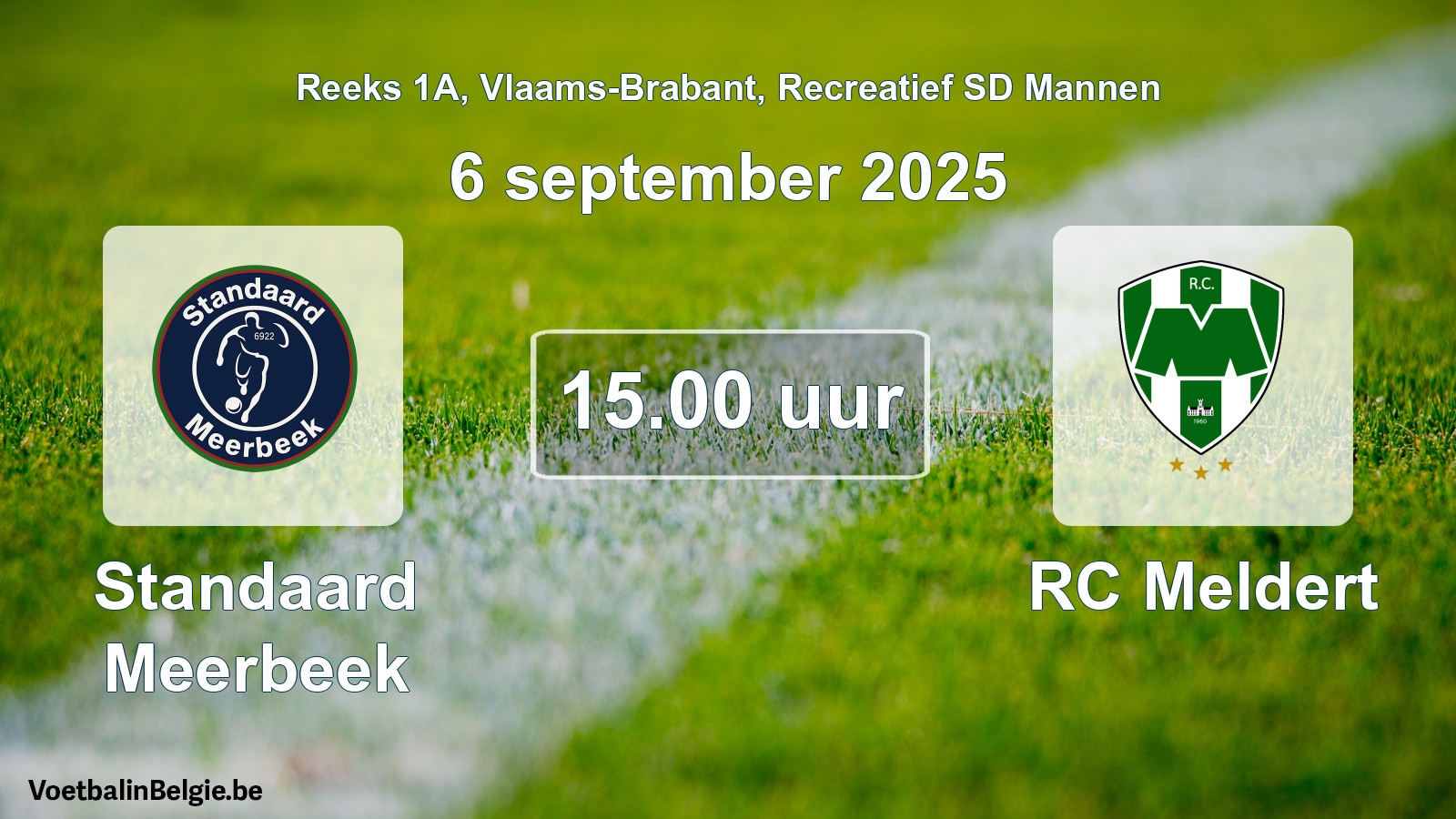 Reeks 1A, Vlaams-Brabant, Recreatief SD Mannen

6 september 2025

Standaard
6922
Meerbeek

15.00 uur

R.C.
1960

Standaard Meerbeek

RC Meldert

VoetbalinBelgie.be